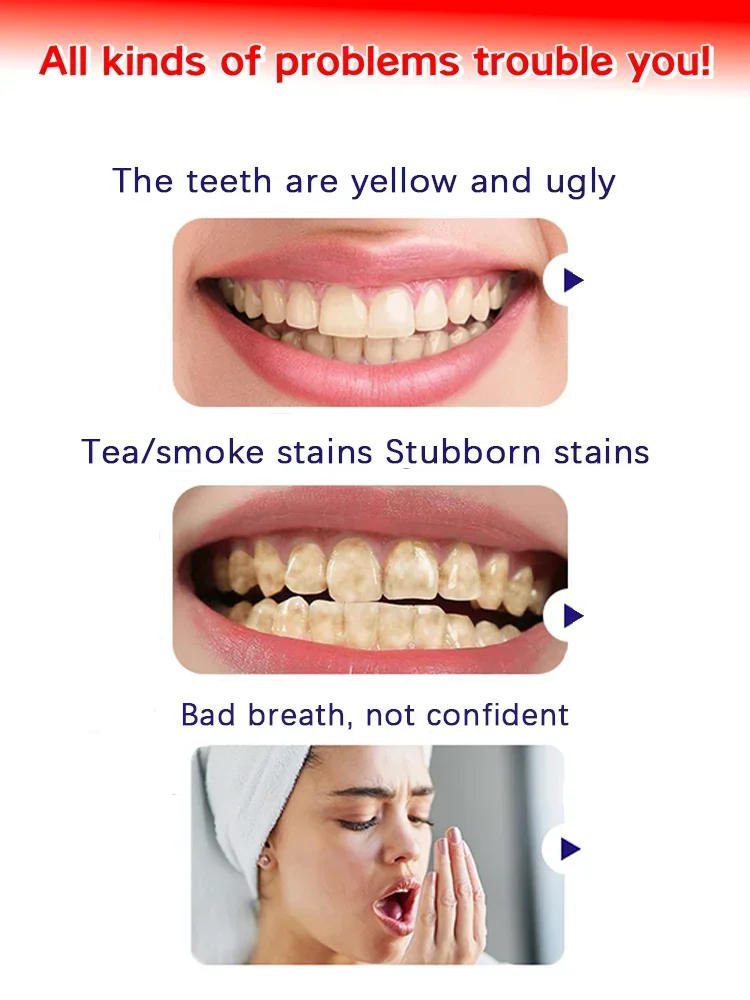 All kinds of problems trouble you!

The teeth are yellow and ugly

Tea/smoke stains Stubborn stains

Bad breath, not confident